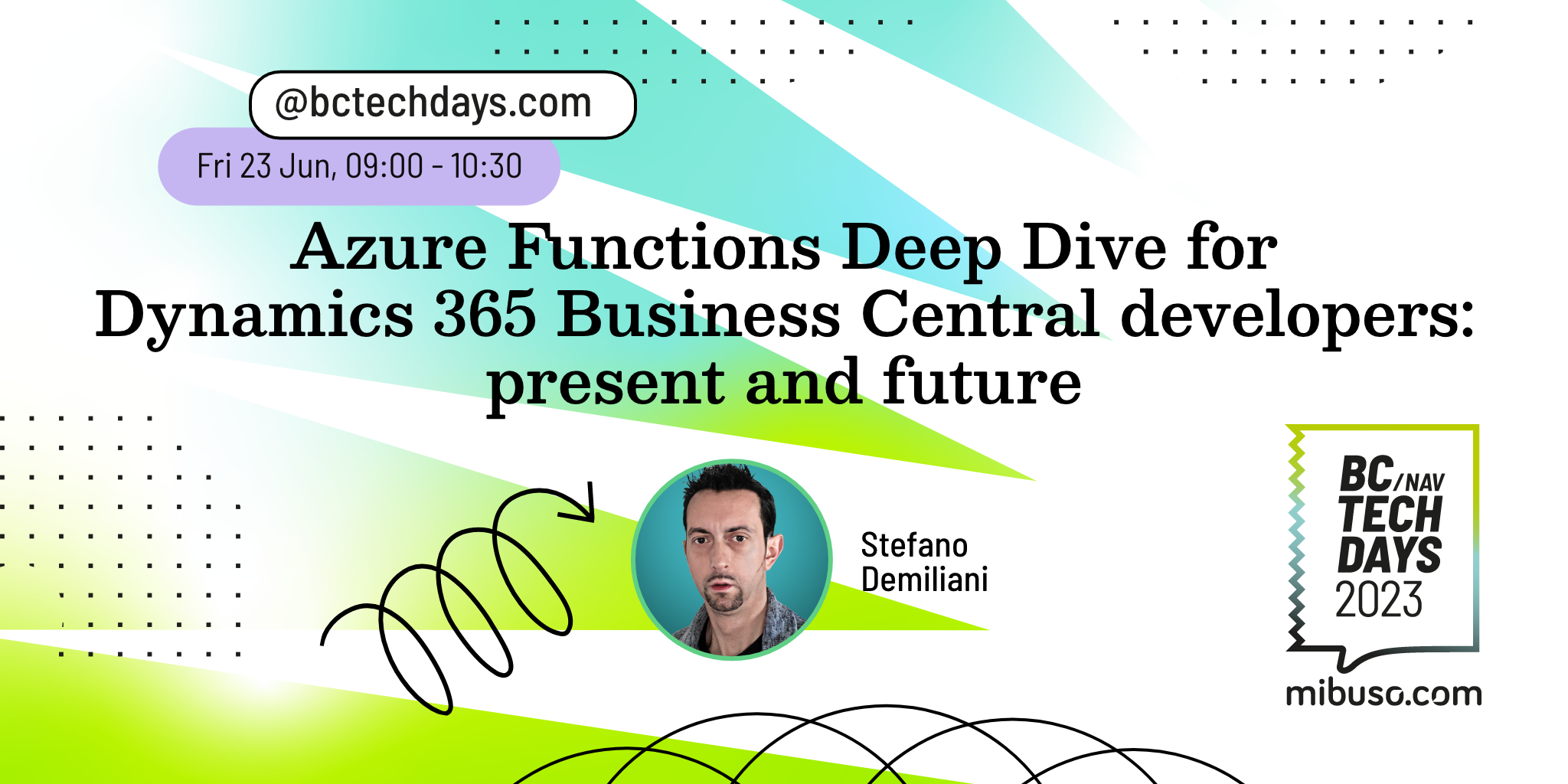 @bctechdays.com

Fri 23 Jun, 09:00 - 10:30

Azure Functions Deep Dive for Dynamics 365 Business Central developers: present and future

Stefano Demiliani

BC/NAV TECH DAYS 2023

mibuso.com